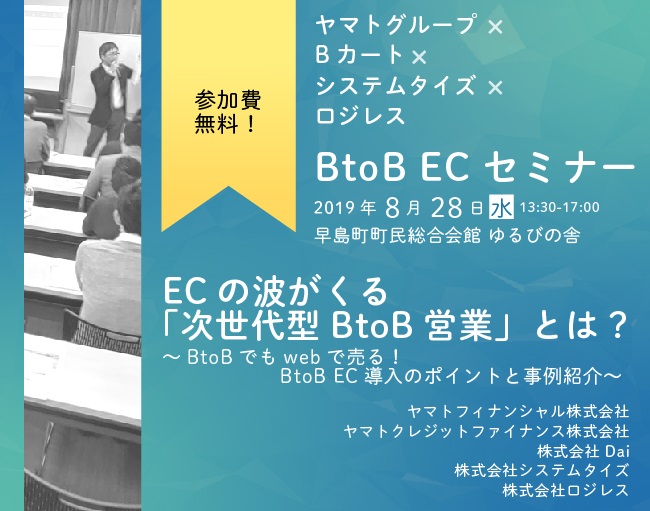 参加費
無料！

ヤマトグループ ×
B カート ×
システムタイズ ×
ロジレス

BtoB EC セミナー

2019 年 8 月 28 日 水 13:30-17:00
早島町町民総合会館 ゆるびの舎

EC の波がくる
「次世代型 BtoB 営業」とは？
～ BtoB でも web で売る！
BtoB EC 導入のポイントと事例紹介～

ヤマトフィナンシャル株式会社
ヤマトクレジットファイナンス株式会社
株式会社 Dai
株式会社システムタイズ
株式会社ロジレス